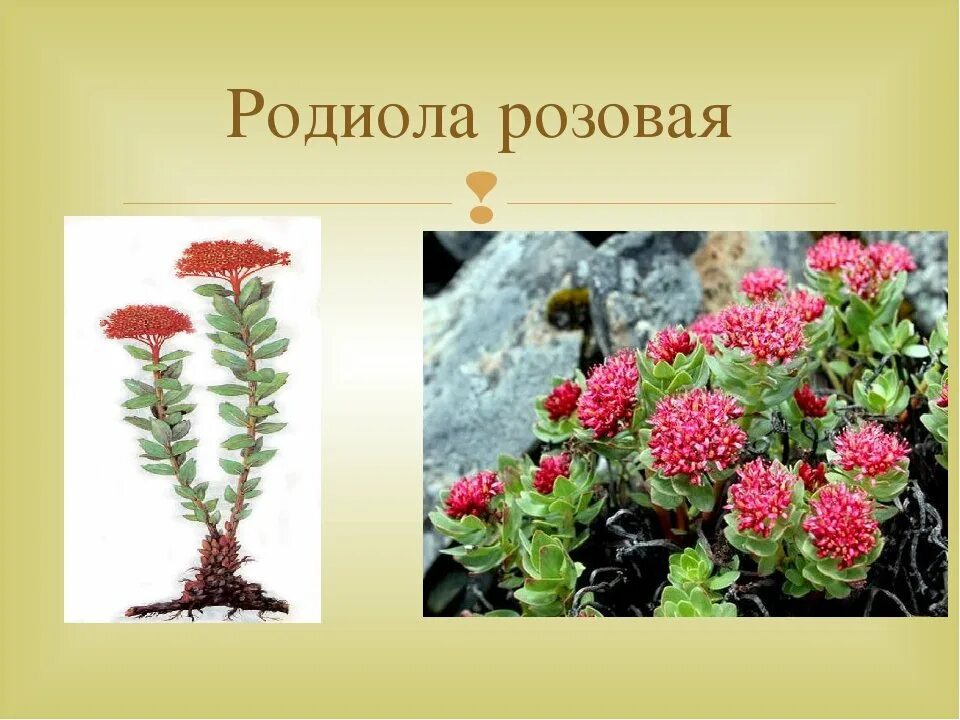 Родиола розовая